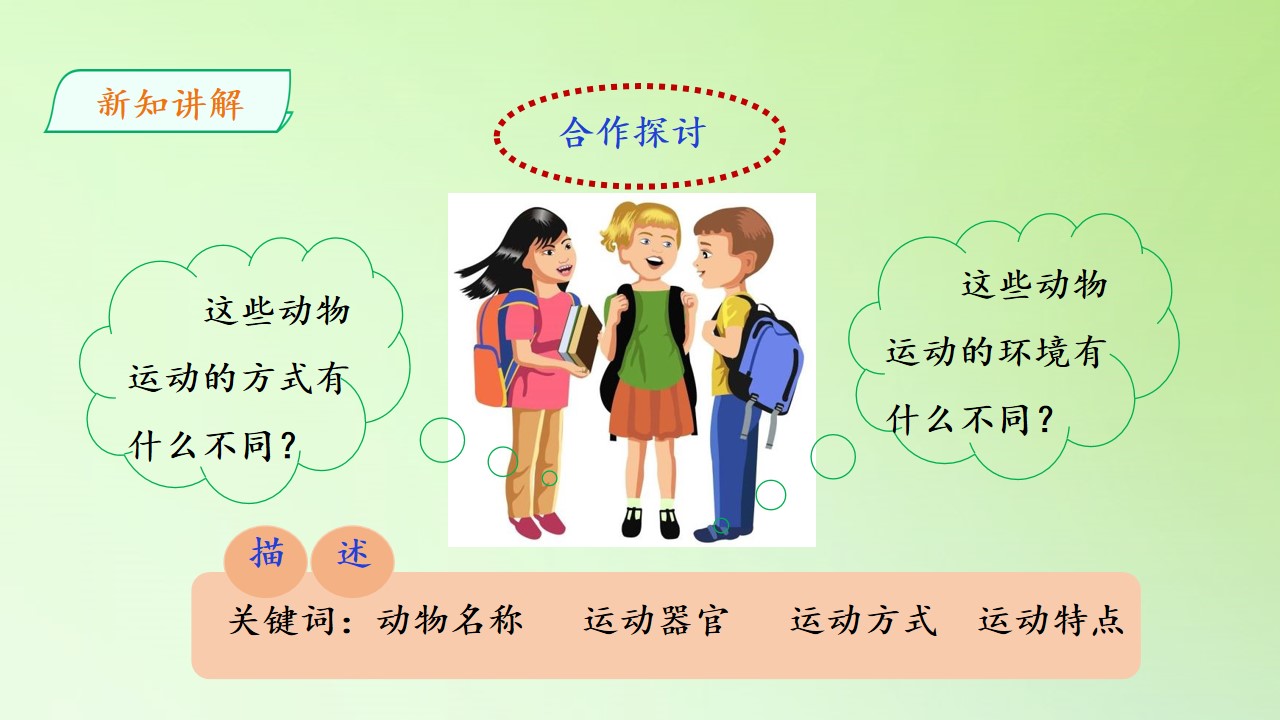 新知讲解

合作探讨

这些动物运动的方式有什么不同？

这些动物运动的环境有什么不同？

描 述

关键词：动物名称　运动器官　运动方式　运动特点